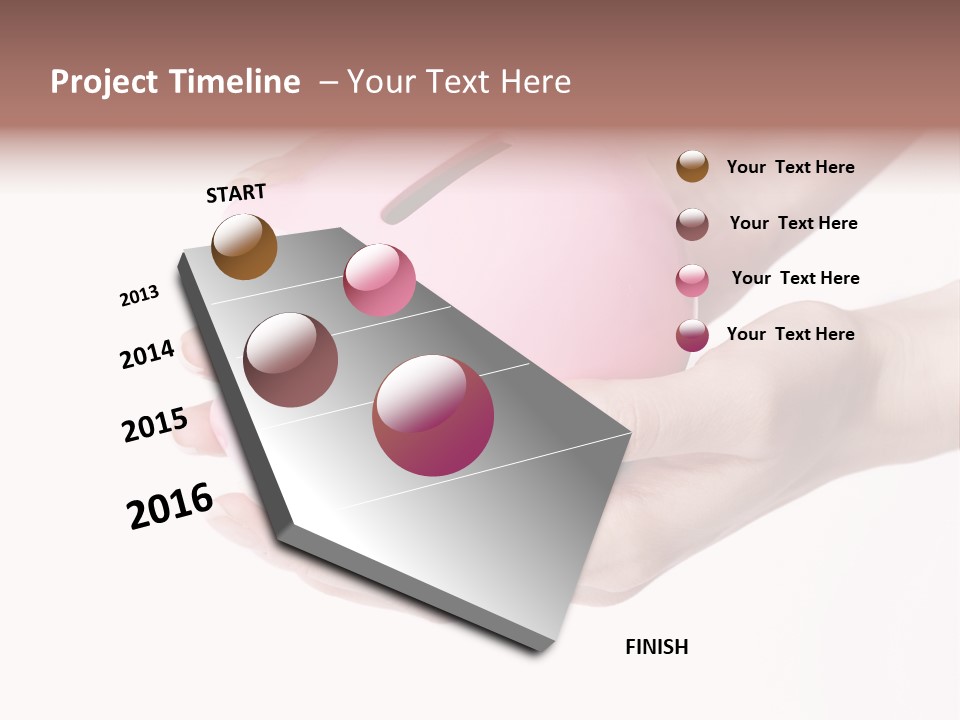 Project Timeline – Your Text Here

START

2013

2014

2015

2016

FINISH

Your Text Here

Your Text Here

Your Text Here

Your Text Here